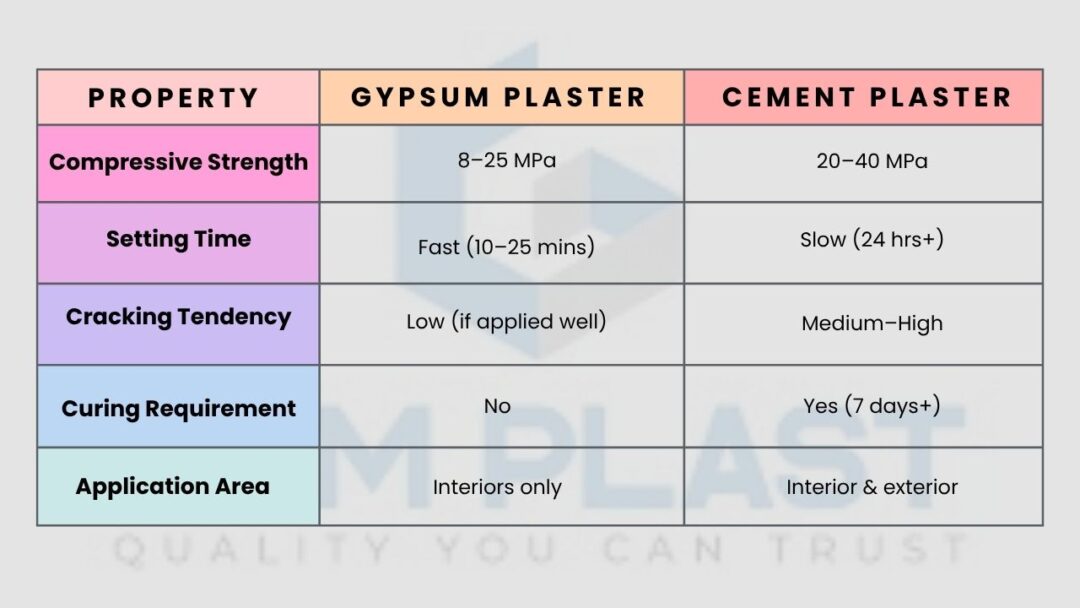 | PROPERTY | GYPSUM PLASTER | CEMENT PLASTER |
|---|---|---|
| Compressive Strength | 8–25 MPa | 20–40 MPa |
| Setting Time | Fast (10–25 mins) | Slow (24 hrs+) |
| Cracking Tendency | Low (if applied well) | Medium–High |
| Curing Requirement | No | Yes (7 days+) |
| Application Area | Interiors only | Interior & exterior |

M PLAST
QUALITY YOU CAN TRUST